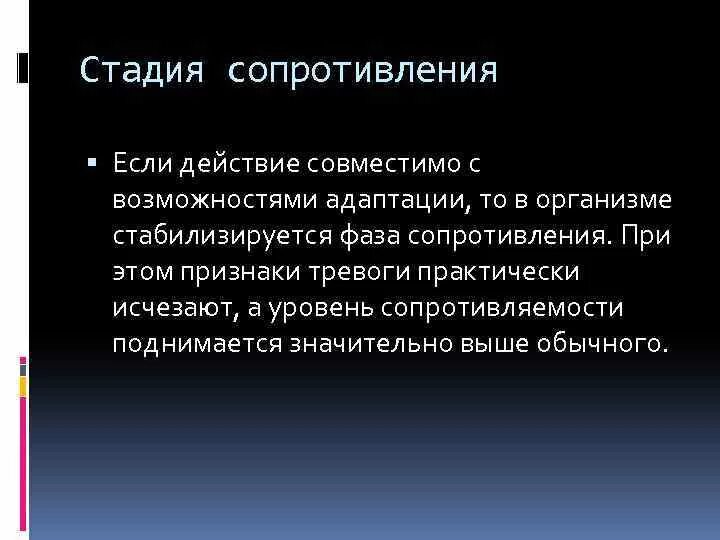 Стадия сопротивления

▪ Если действие совместимо с возможностями адаптации, то в организме стабилизируется фаза сопротивления. При этом признаки тревоги практически исчезают, а уровень сопротивляемости поднимается значительно выше обычного.